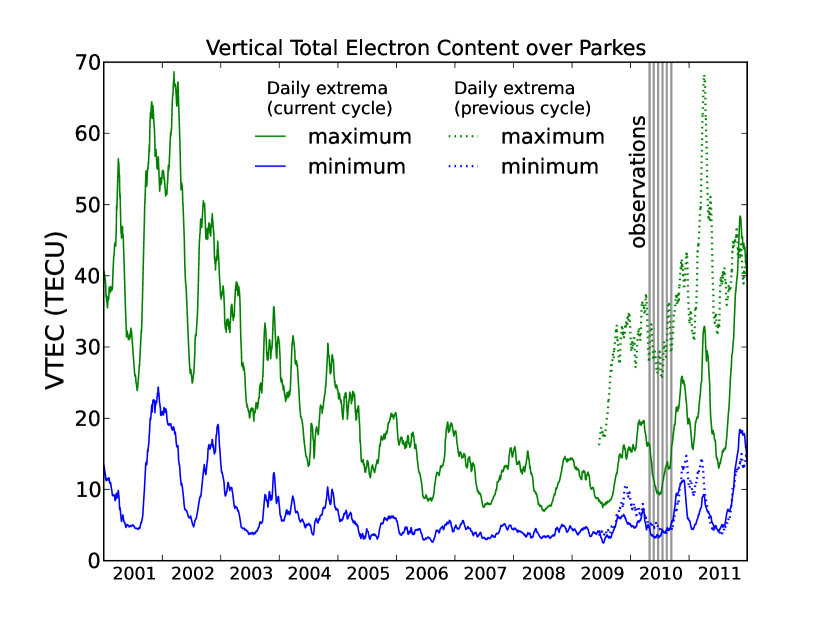 Vertical Total Electron Content over Parkes

Daily extrema (current cycle)
maximum
minimum

Daily extrema (previous cycle)
maximum
minimum

observations

VTEC (TECU)

70
60
50
40
30
20
10
0

2001 2002 2003 2004 2005 2006 2007 2008 2009 2010 2011